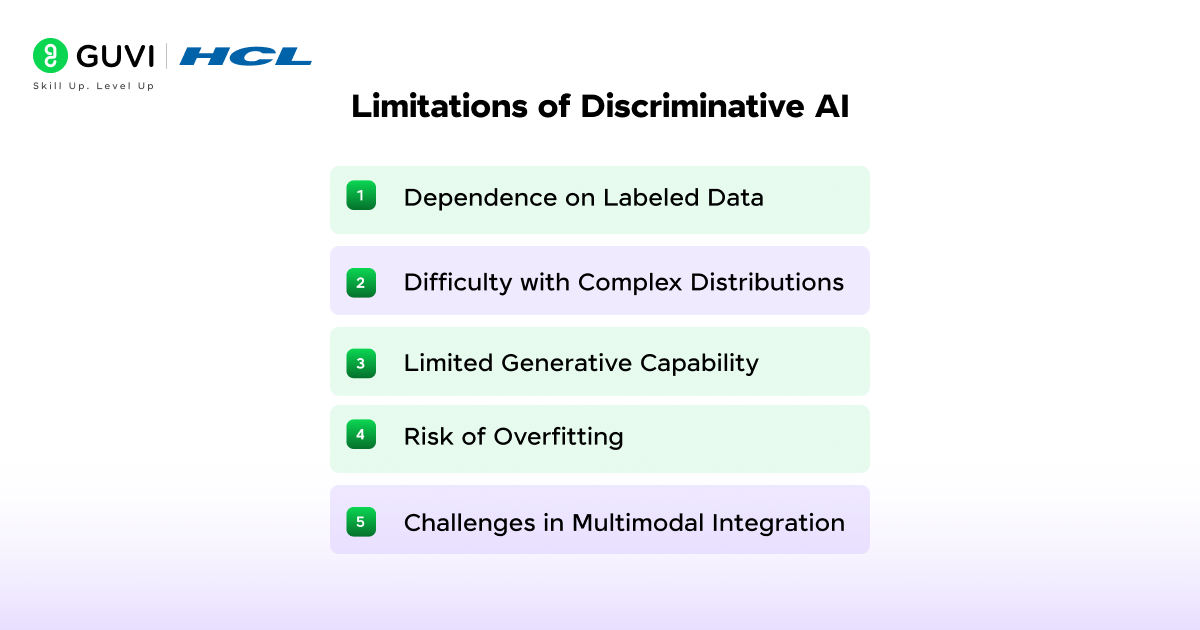 GUVI | HCL
Skill Up. Level Up

Limitations of Discriminative AI

1 Dependence on Labeled Data

2 Difficulty with Complex Distributions

3 Limited Generative Capability

4 Risk of Overfitting

5 Challenges in Multimodal Integration